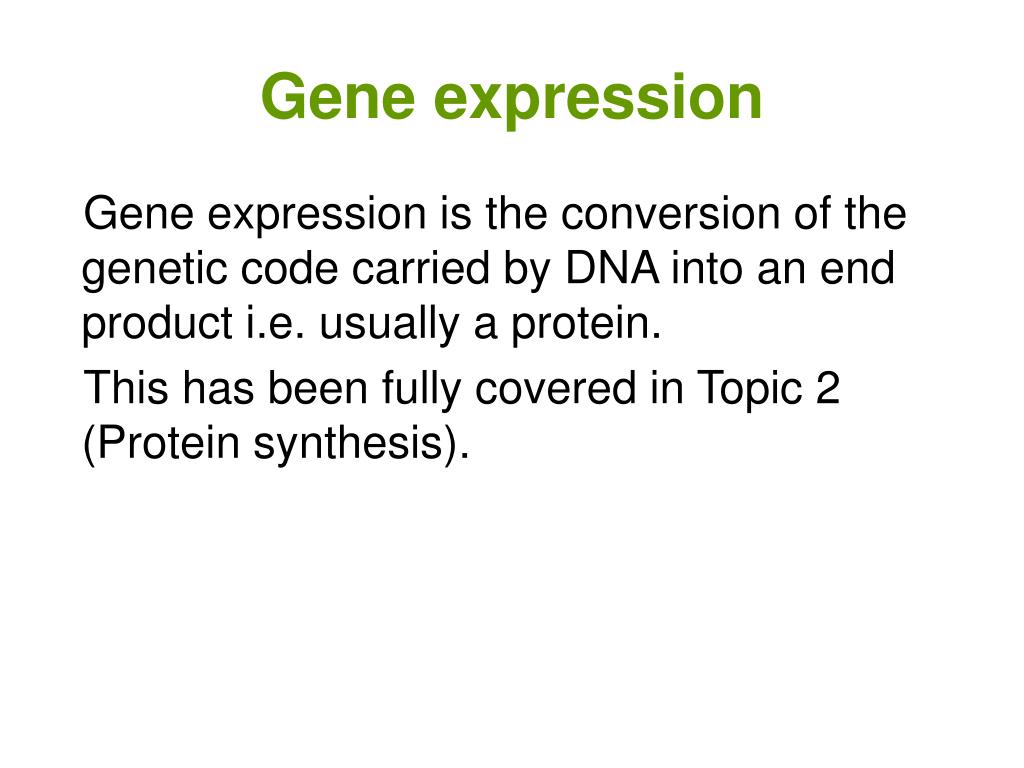 Gene expression

Gene expression is the conversion of the genetic code carried by DNA into an end product i.e. usually a protein.

This has been fully covered in Topic 2 (Protein synthesis).